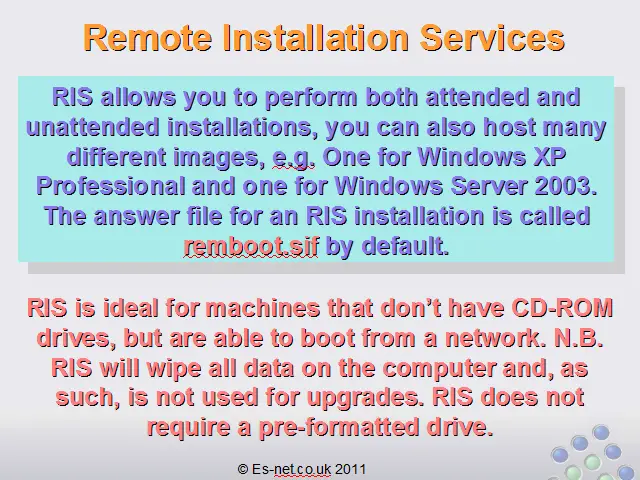 Remote Installation Services

RIS allows you to perform both attended and unattended installations, you can also host many different images, e.g. One for Windows XP Professional and one for Windows Server 2003. The answer file for an RIS installation is called remboot.sif by default.

RIS is ideal for machines that don't have CD-ROM drives, but are able to boot from a network. N.B. RIS will wipe all data on the computer and, as such, is not used for upgrades. RIS does not require a pre-formatted drive.

© Es-net.co.uk 2011